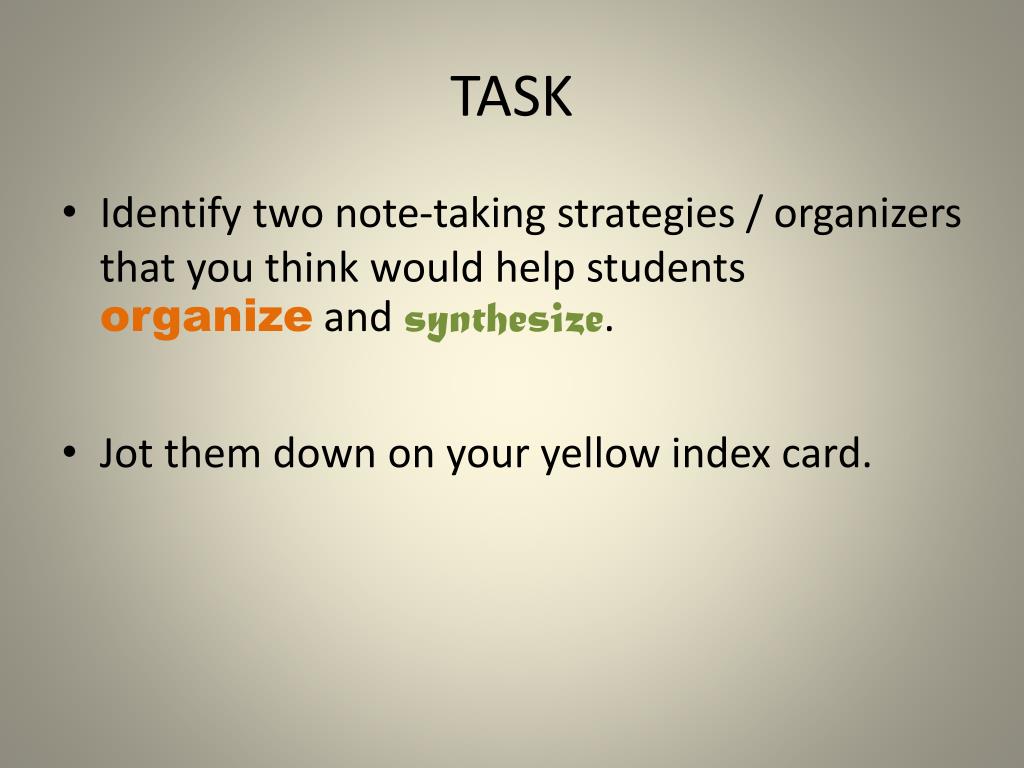 TASK

• Identify two note-taking strategies / organizers that you think would help students organize and synthesize.

• Jot them down on your yellow index card.